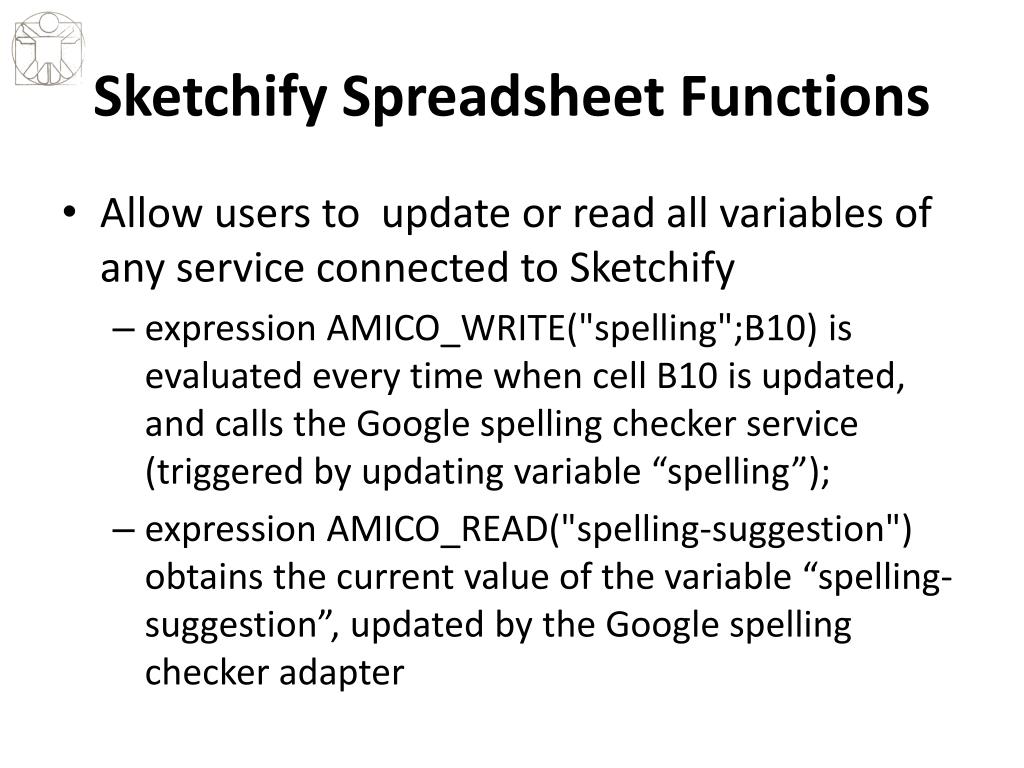 Sketchify Spreadsheet Functions

• Allow users to update or read all variables of any service connected to Sketchify

– expression AMICO_WRITE("spelling";B10) is evaluated every time when cell B10 is updated, and calls the Google spelling checker service (triggered by updating variable “spelling”);

– expression AMICO_READ("spelling-suggestion") obtains the current value of the variable “spelling-suggestion”, updated by the Google spelling checker adapter